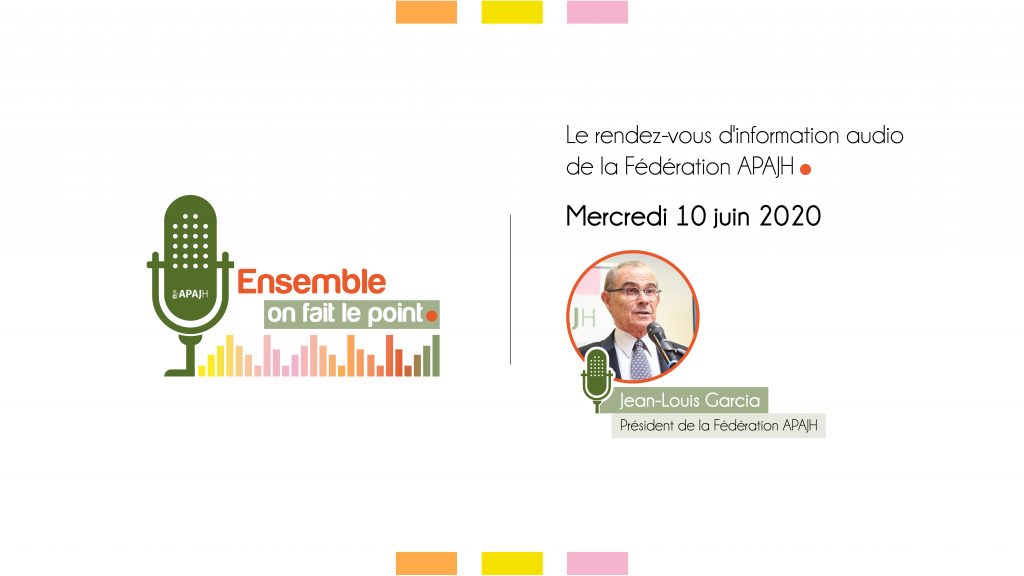 APAJH

Ensemble
on fait le point.

Le rendez-vous d'information audio de la Fédération APAJH.

Mercredi 10 juin 2020

JH

Jean-Louis Garcia
Président de la Fédération APAJH